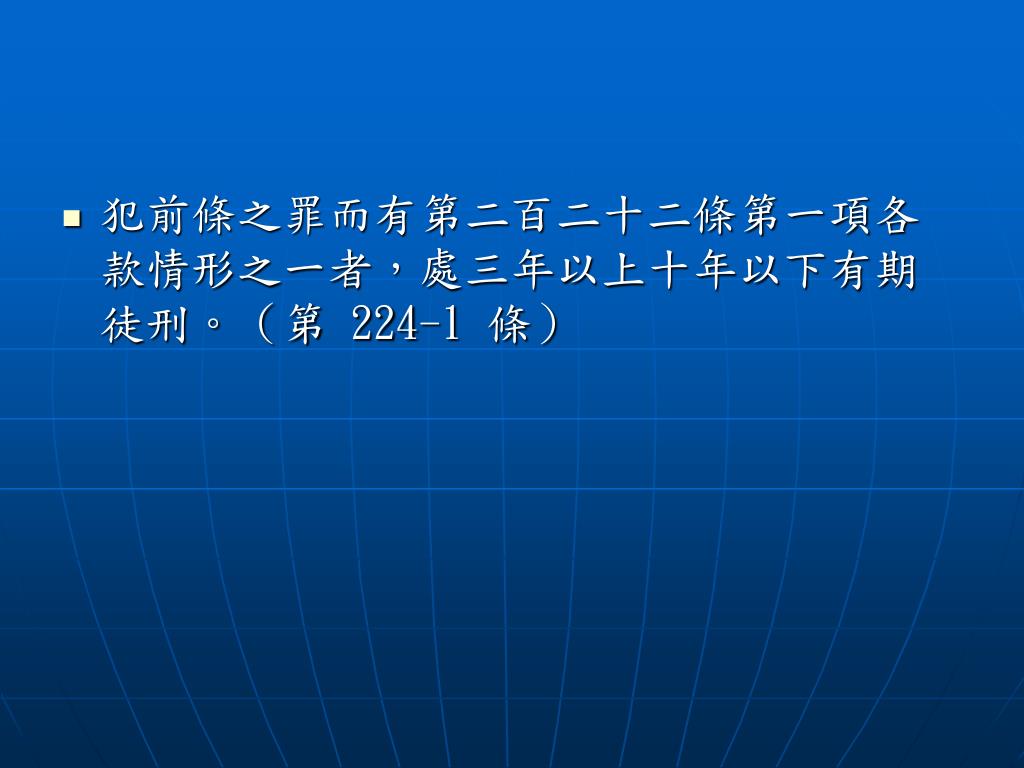 犯前條之罪而有第二百二十二條第一項各款情形之一者，處三年以上十年以下有期徒刑。（第 224-1 條）